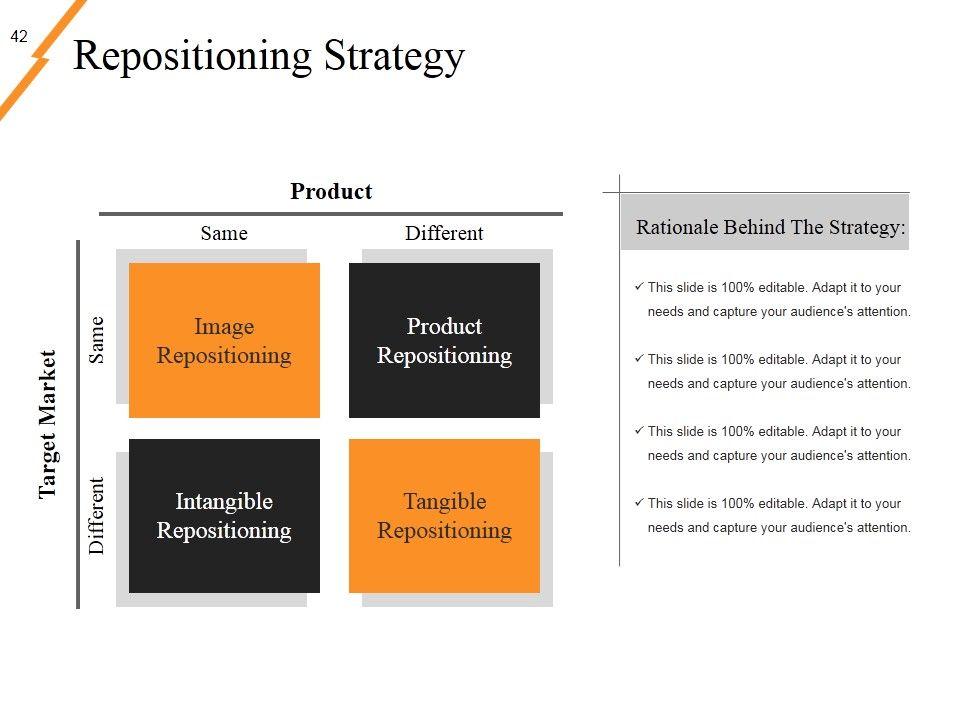 42

Repositioning Strategy

Product

Same

Different

Target Market

Same

Different

Image Repositioning

Product Repositioning

Intangible Repositioning

Tangible Repositioning

Rationale Behind The Strategy:

✓ This slide is 100% editable. Adapt it to your needs and capture your audience's attention.

✓ This slide is 100% editable. Adapt it to your needs and capture your audience's attention.

✓ This slide is 100% editable. Adapt it to your needs and capture your audience's attention.

✓ This slide is 100% editable. Adapt it to your needs and capture your audience's attention.